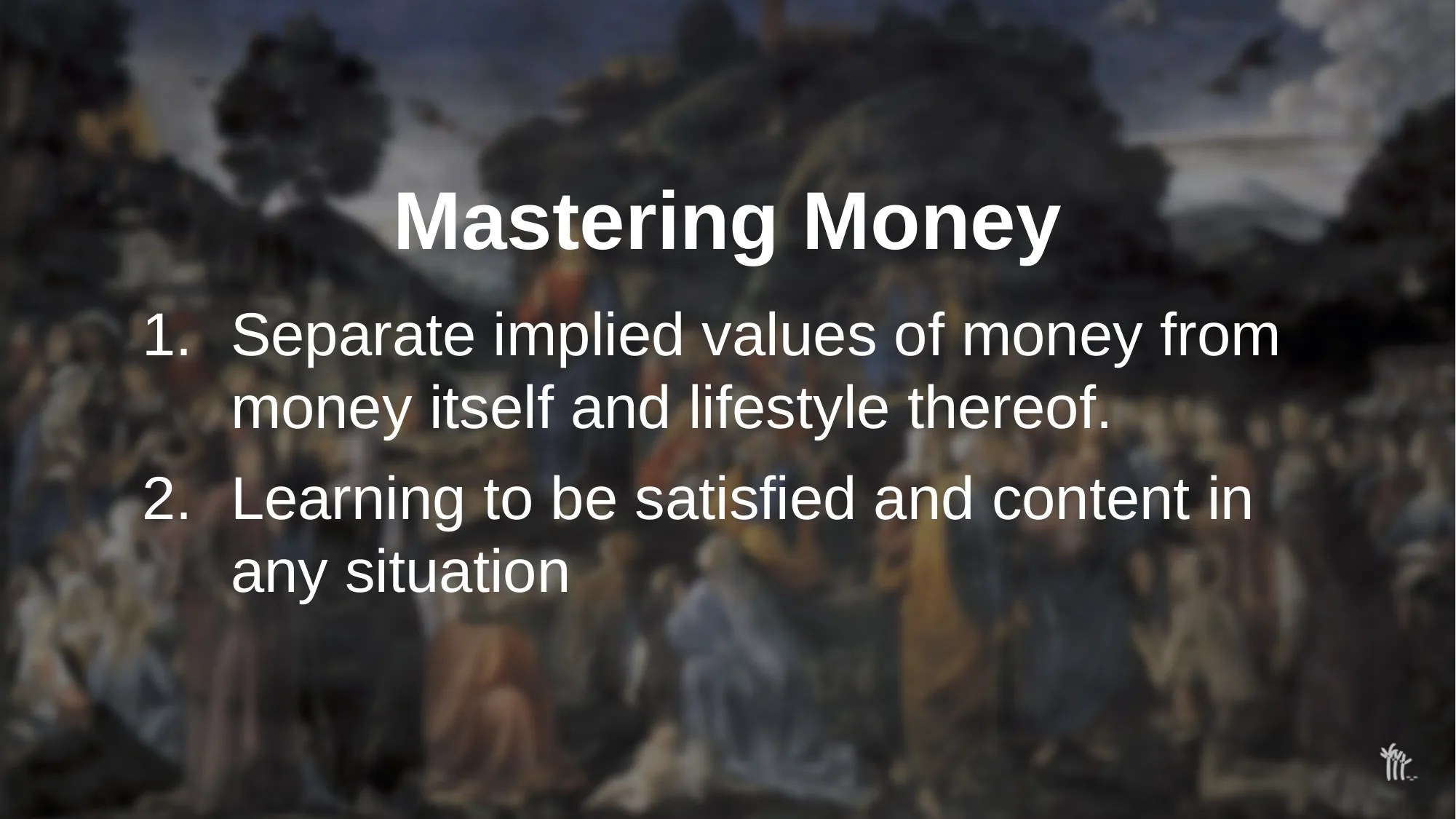 Mastering Money

1. Separate implied values of money from money itself and lifestyle thereof.

2. Learning to be satisfied and content in any situation